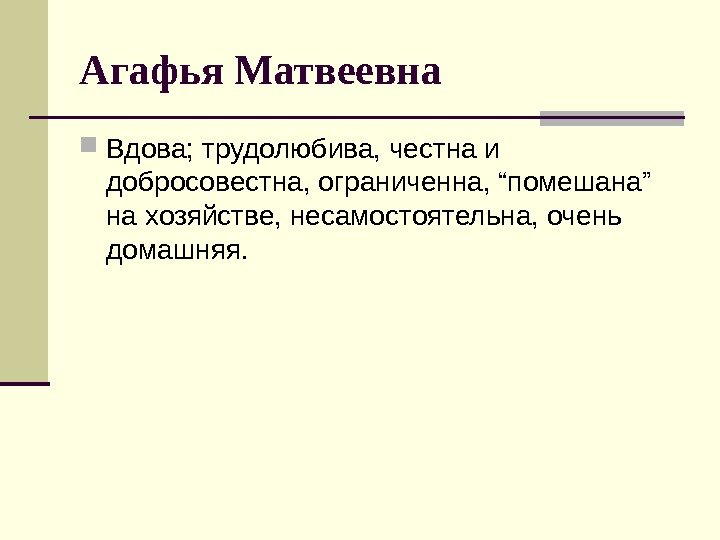 Агафья Матвеевна

Вдова; трудолюбива, честна и добросовестна, ограниченна, “помешана” на хозяйстве, несамостоятельна, очень домашняя.